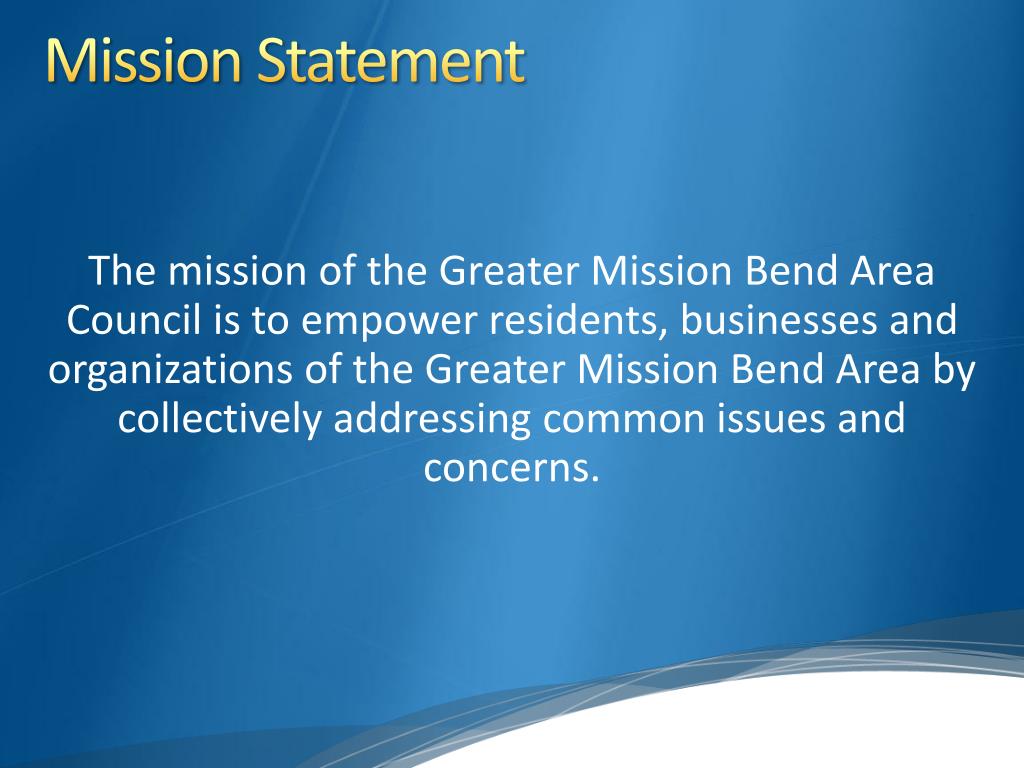 Mission Statement

The mission of the Greater Mission Bend Area Council is to empower residents, businesses and organizations of the Greater Mission Bend Area by collectively addressing common issues and concerns.